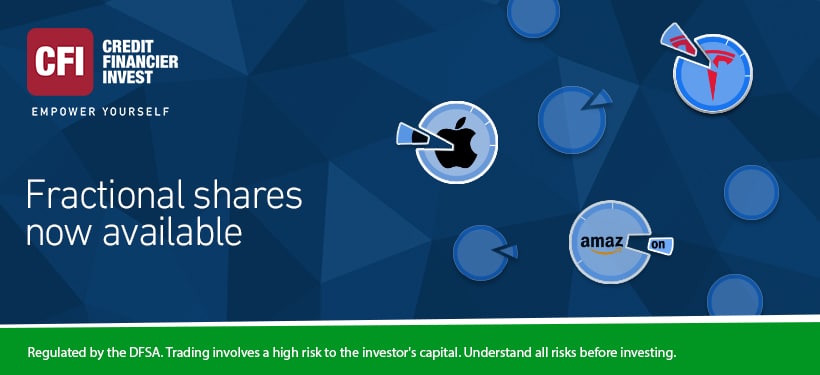 CFI CREDIT FINANCIER INVEST

EMPOWER YOURSELF

Fractional shares now available

amaz on

Regulated by the DFSA. Trading involves a high risk to the investor's capital. Understand all risks before investing.